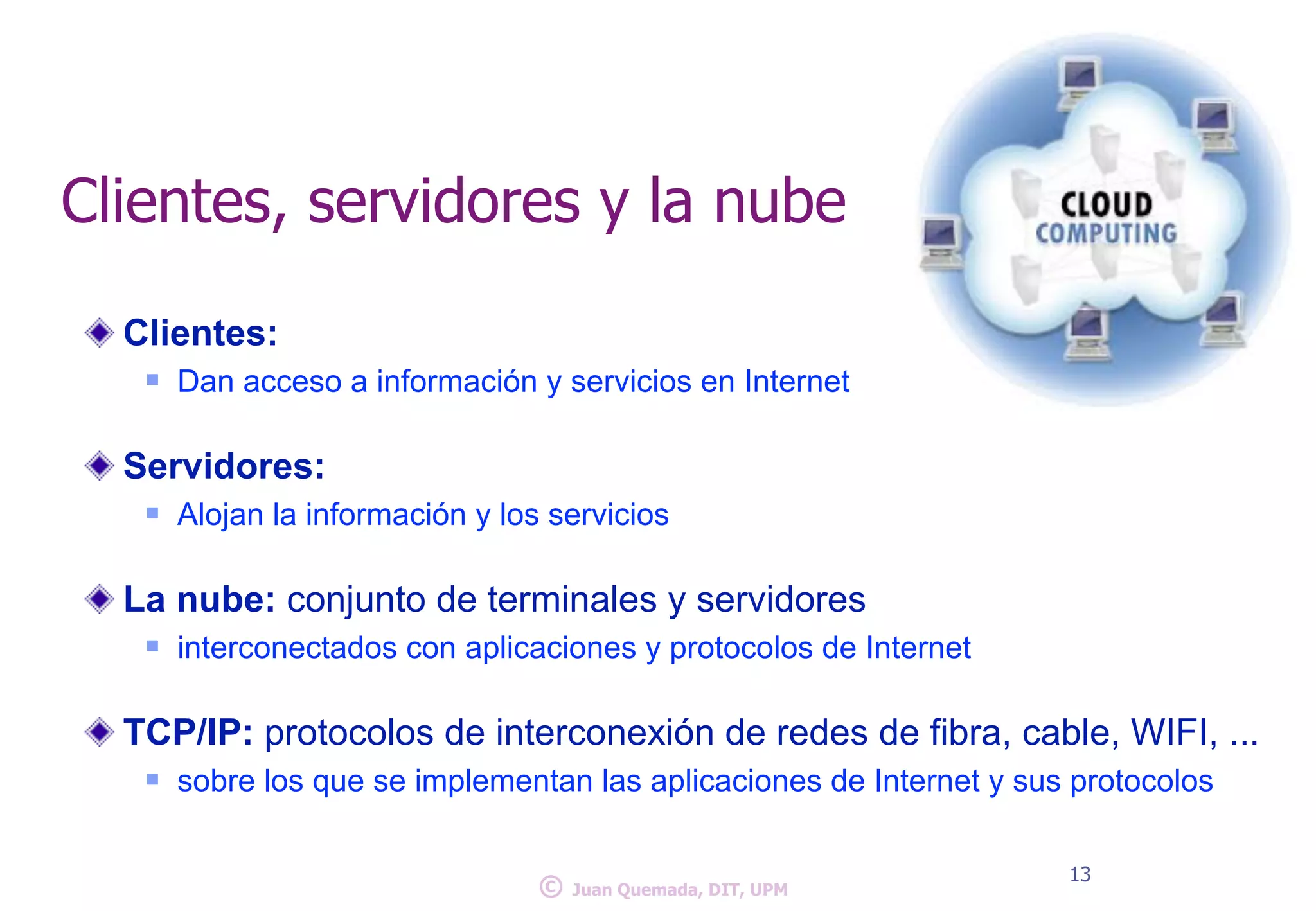 Clientes, servidores y la nube

CLOUD COMPUTING

Clientes:
Dan acceso a información y servicios en Internet

Servidores:
Alojan la información y los servicios

La nube: conjunto de terminales y servidores
interconectados con aplicaciones y protocolos de Internet

TCP/IP: protocolos de interconexión de redes de fibra, cable, WIFI, ...
sobre los que se implementan las aplicaciones de Internet y sus protocolos

© Juan Quemada, DIT, UPM

13